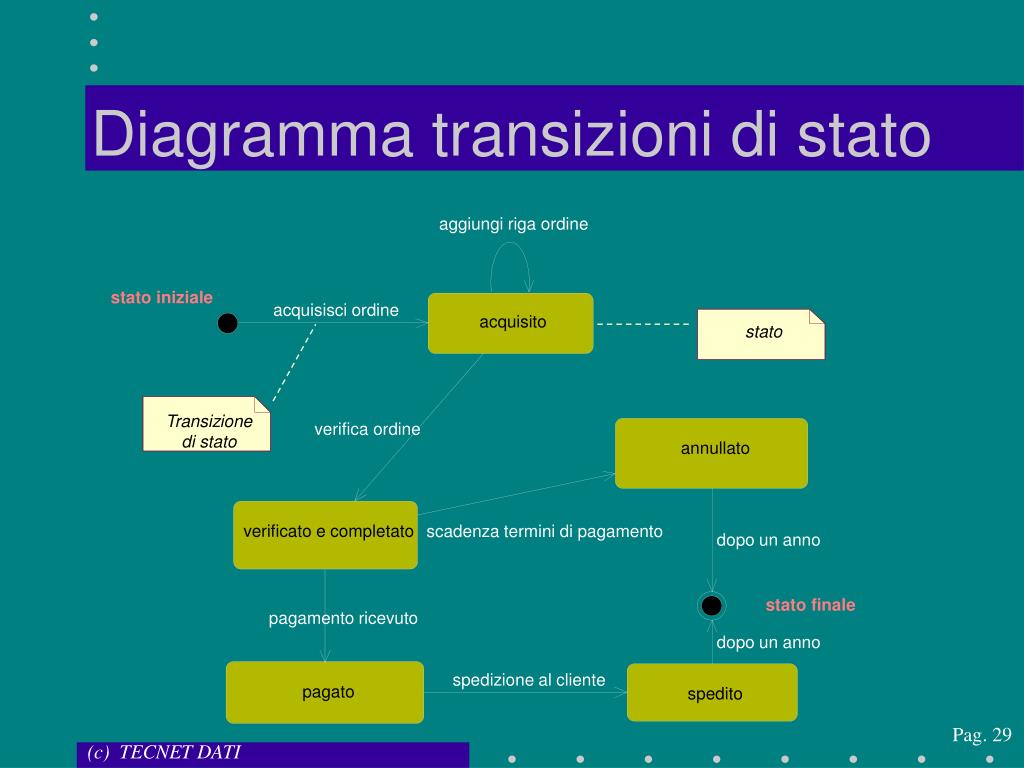 Diagramma transizioni di stato

aggiungi riga ordine

stato iniziale

acquisisci ordine

acquisito

stato

Transizione di stato

verifica ordine

annullato

verificato e completato

scadenza termini di pagamento

dopo un anno

stato finale

pagamento ricevuto

dopo un anno

pagato

spedizione al cliente

spedito

(c) TECNET DATI

Pag. 29